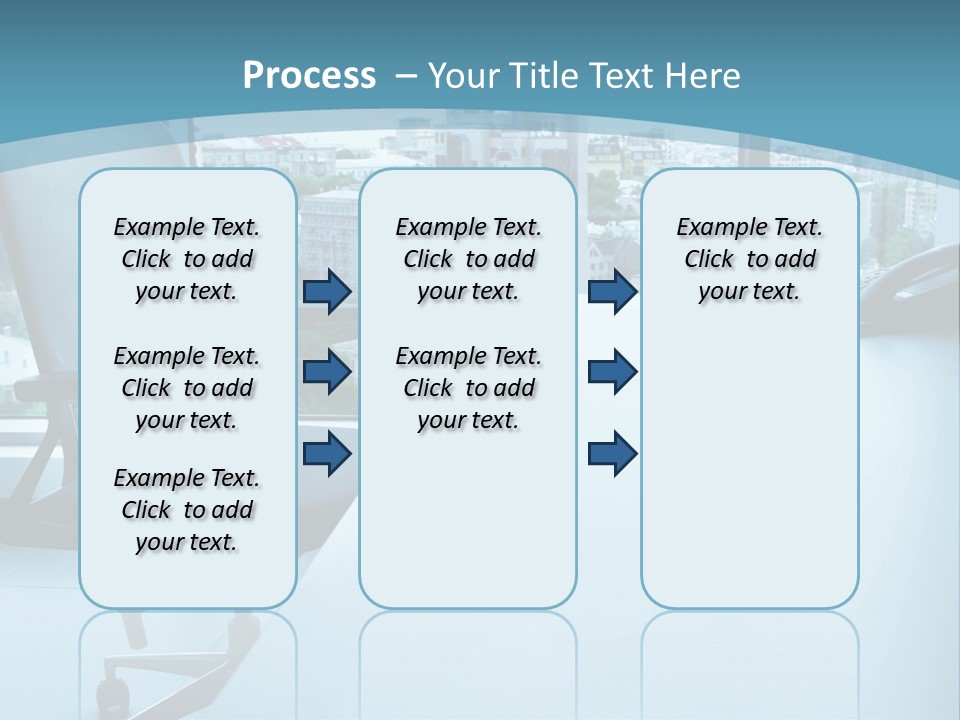 Process – Your Title Text Here

Example Text. Click to add your text.

Example Text. Click to add your text.

Example Text. Click to add your text.

Example Text. Click to add your text.

Example Text. Click to add your text.

Example Text. Click to add your text.